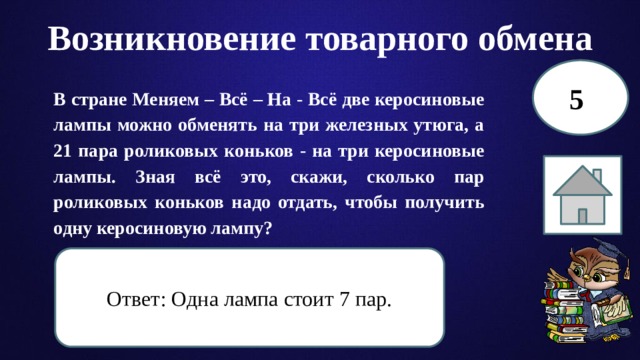 Возникновение товарного обмена

5

В стране Меняем – Всё – На - Всё две керосиновые лампы можно обменять на три железных утюга, а 21 пара роликовых коньков - на три керосиновые лампы. Зная всё это, скажи, сколько пар роликовых коньков надо отдать, чтобы получить одну керосиновую лампу?

Ответ: Одна лампа стоит 7 пар.